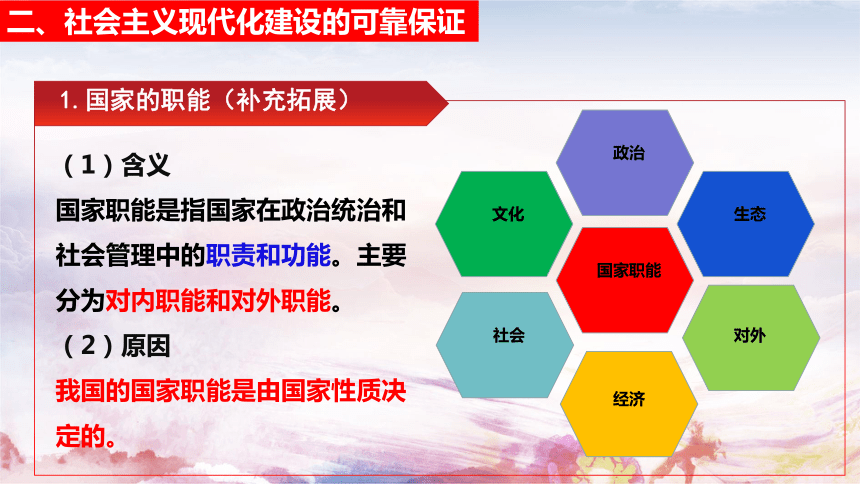 二、社会主义现代化建设的可靠保证

1. 国家的职能（补充拓展）

（1）含义

国家职能是指国家在政治统治和社会管理中的职责和功能。主要分为对内职能和对外职能。

（2）原因

我国的国家职能是由国家性质决定的。

政治

文化

生态

国家职能

社会

对外

经济